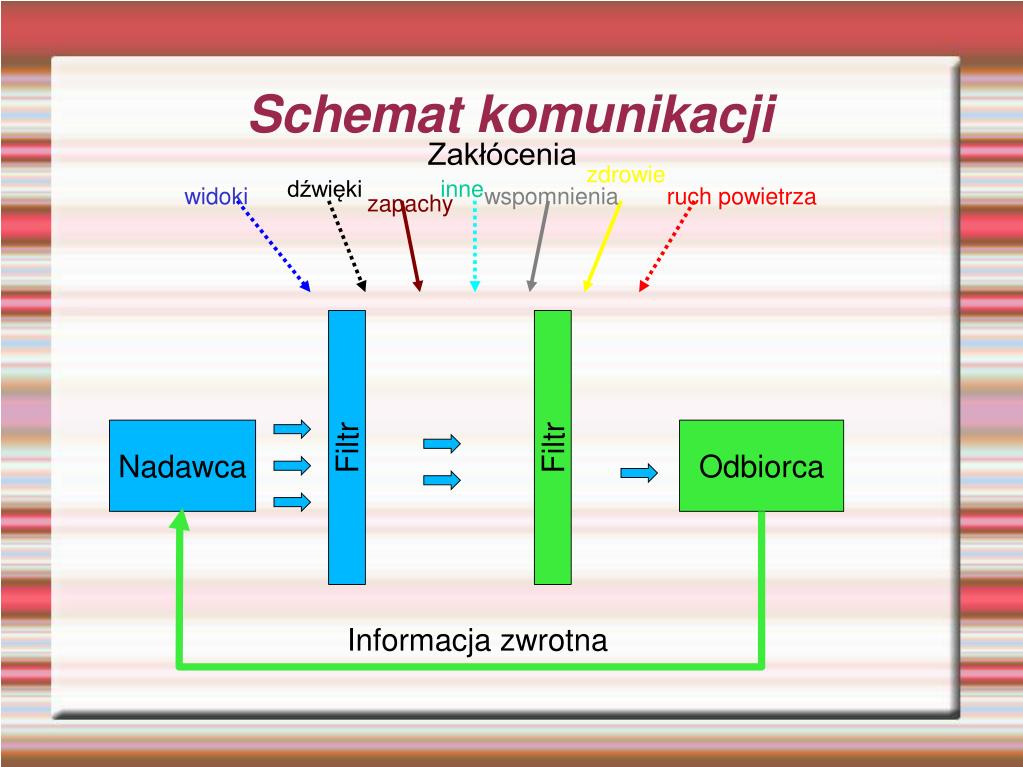 Schemat komunikacji

Zakłócenia

widoki

dźwięki

zapachy

inne

wspomnienia

zdrowie

ruch powietrza

Nadawca

Filtr

Filtr

Odbiorca

Informacja zwrotna